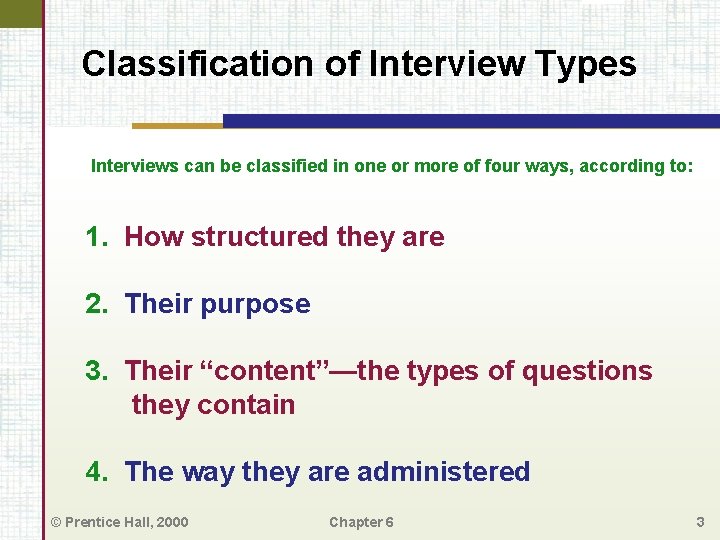 Classification of Interview Types

Interviews can be classified in one or more of four ways, according to:

1. How structured they are

2. Their purpose

3. Their “content”—the types of questions they contain

4. The way they are administered

© Prentice Hall, 2000 Chapter 6 3